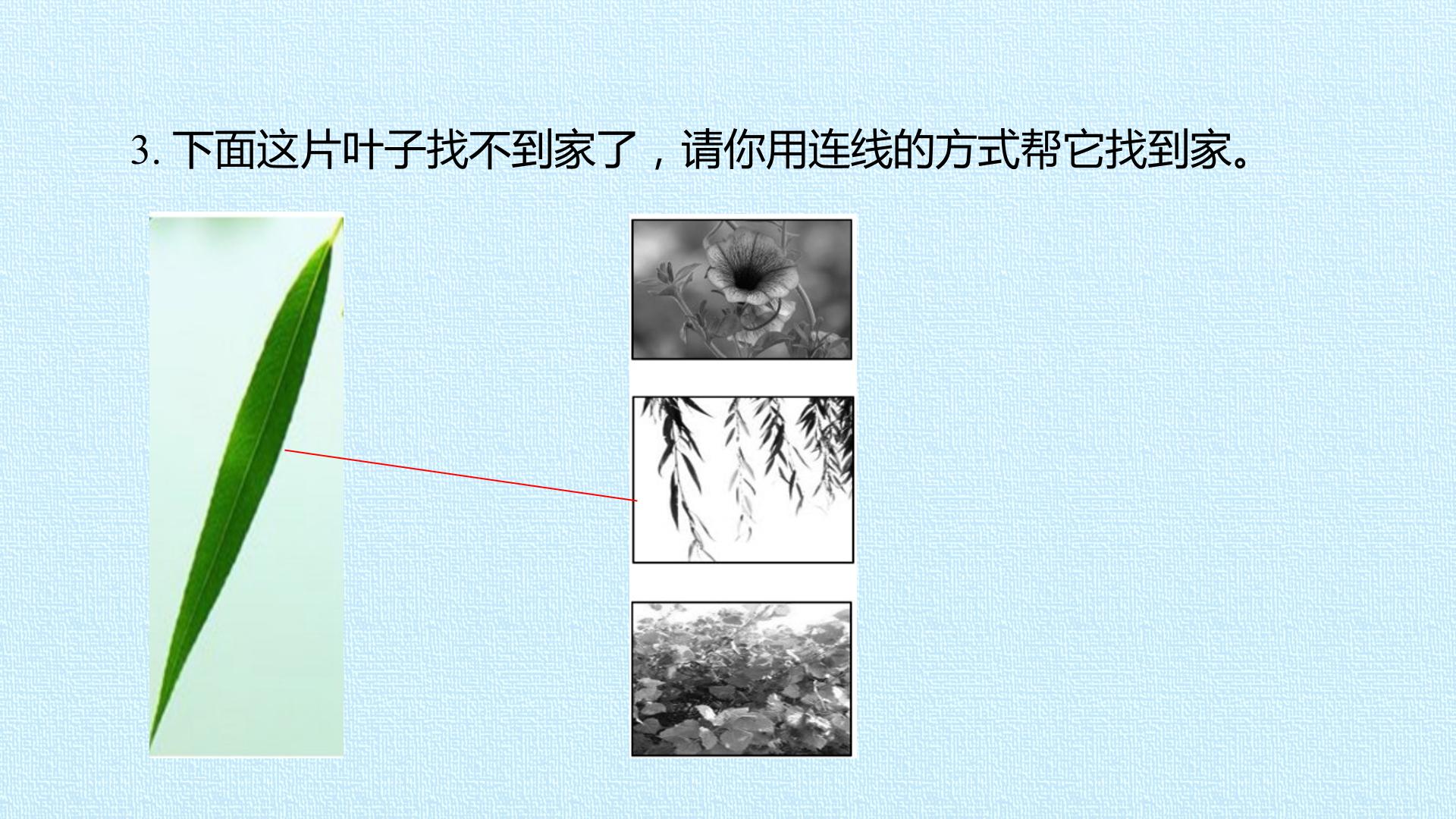 3.下面这片叶子找不到家了，请你用连线的方式帮它找到家。